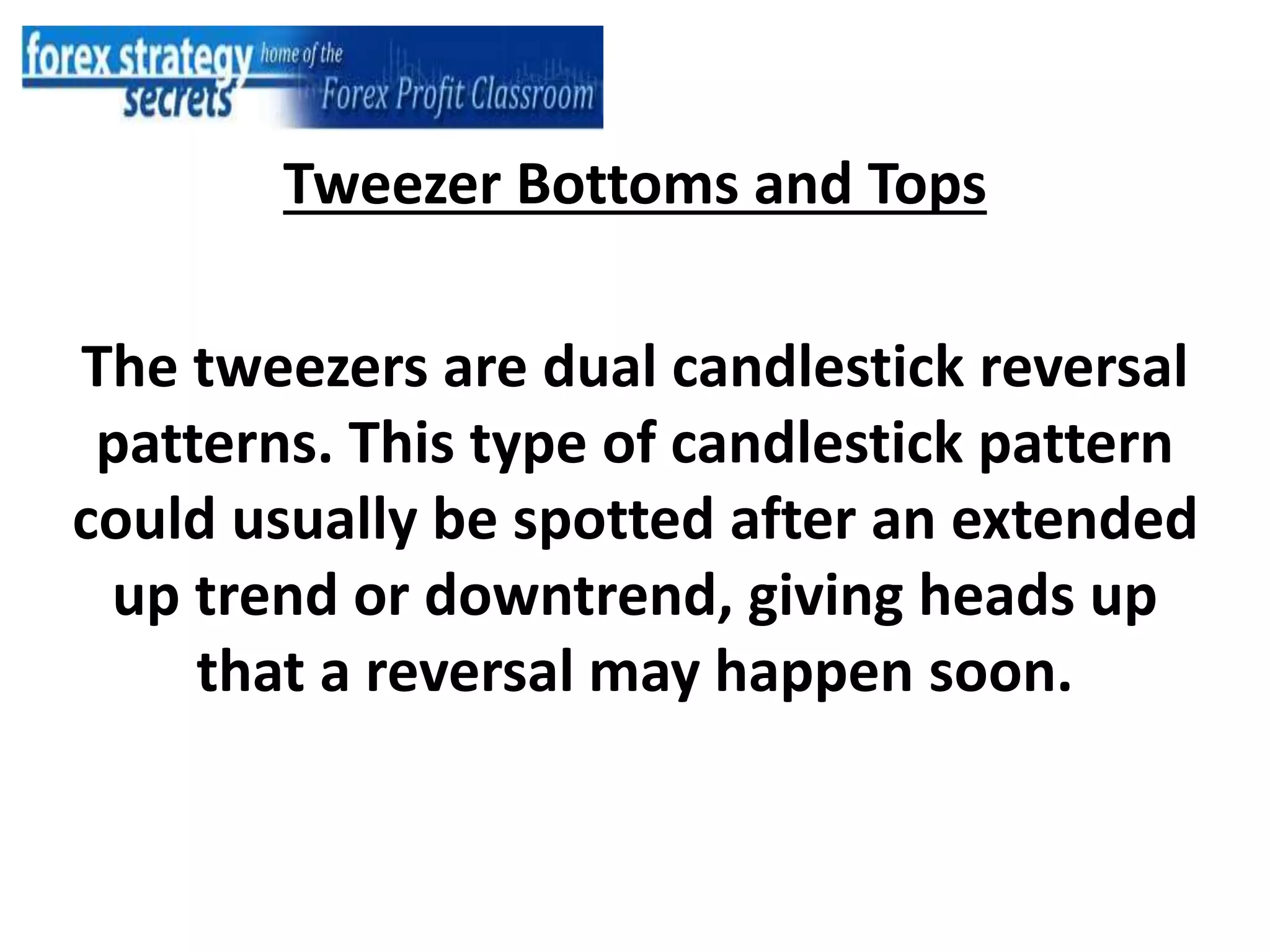 forex strategy secrets home of the Forex Profit Classroom

Tweezer Bottoms and Tops

The tweezers are dual candlestick reversal patterns. This type of candlestick pattern could usually be spotted after an extended up trend or downtrend, giving heads up that a reversal may happen soon.